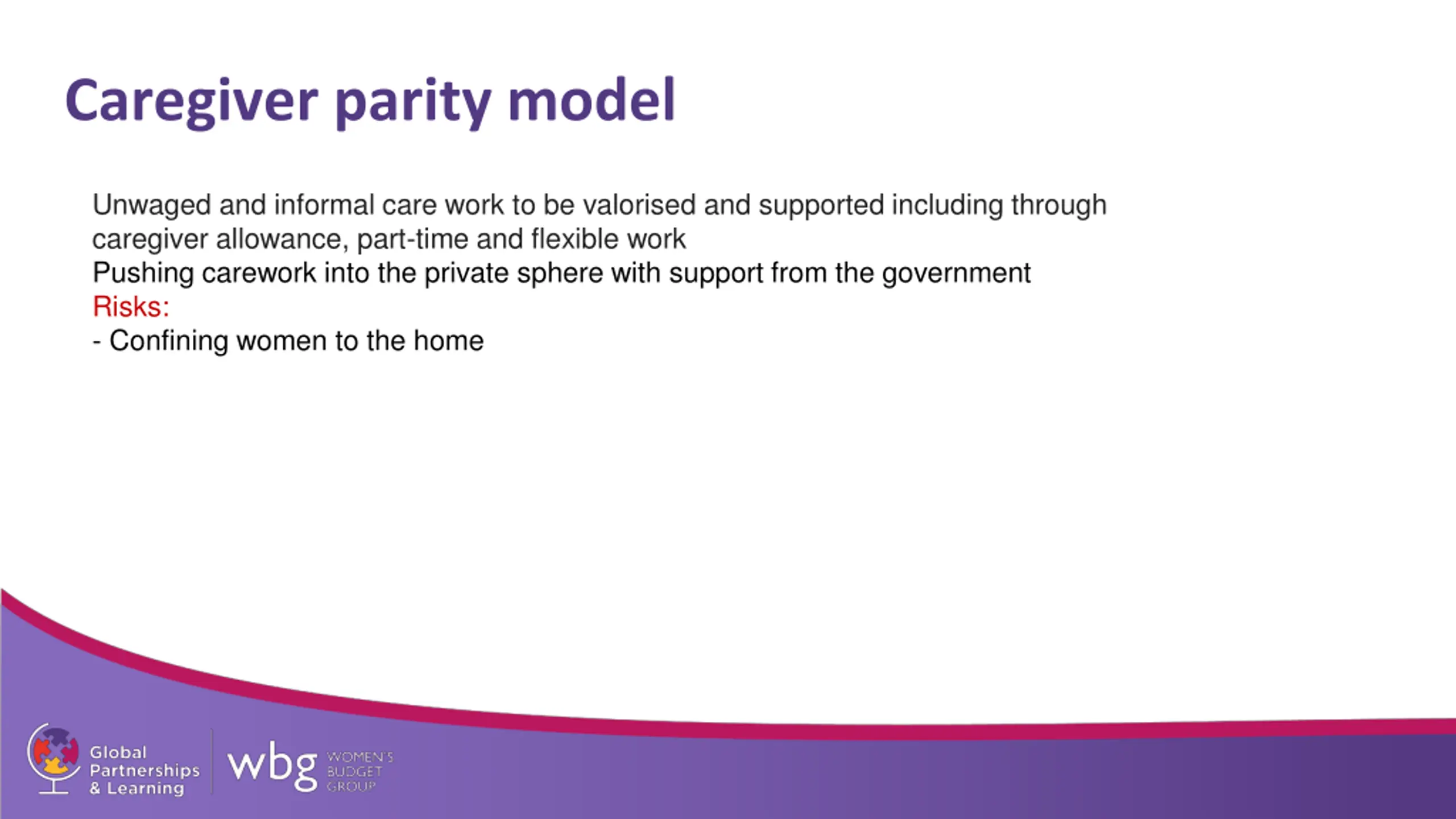 Caregiver parity model

Unwaged and informal care work to be valorised and supported including through caregiver allowance, part-time and flexible work
Pushing carework into the private sphere with support from the government
Risks:
- Confining women to the home

Global Partnerships & Learning

wbg WOMEN'S BUDGET GROUP